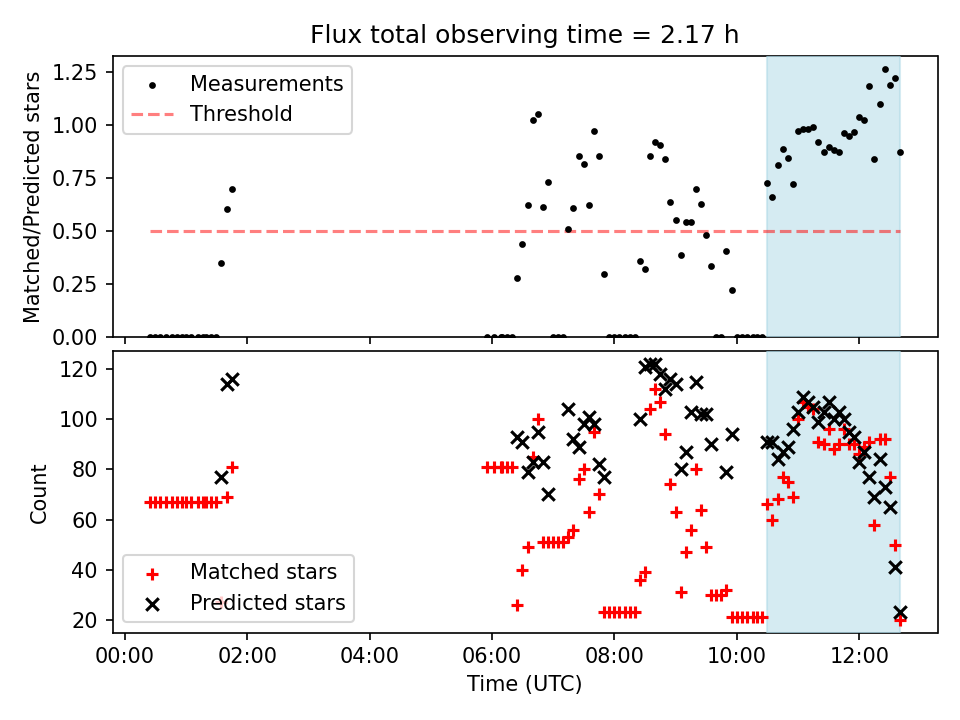 Flux total observing time = 2.17 h

Matched/Predicted stars

1.25
1.00
0.75
0.50
0.25
0.00

Measurements
Threshold

Count

120
100
80
60
40
20

Matched stars
Predicted stars

00:00
02:00
04:00
06:00
08:00
10:00
12:00

Time (UTC)